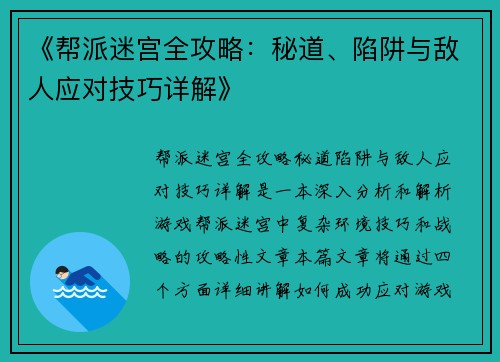 《帮派迷宫全攻略：秘道、陷阱与敌人应对技巧详解》

帮派迷宫全攻略秘道陷阱与敌人应对技巧详解是一本深入分析和解析游戏帮派迷宫中复杂环境技巧和战略的攻略性文章本篇文章将通过四个方面详细讲解如何成功应对游戏